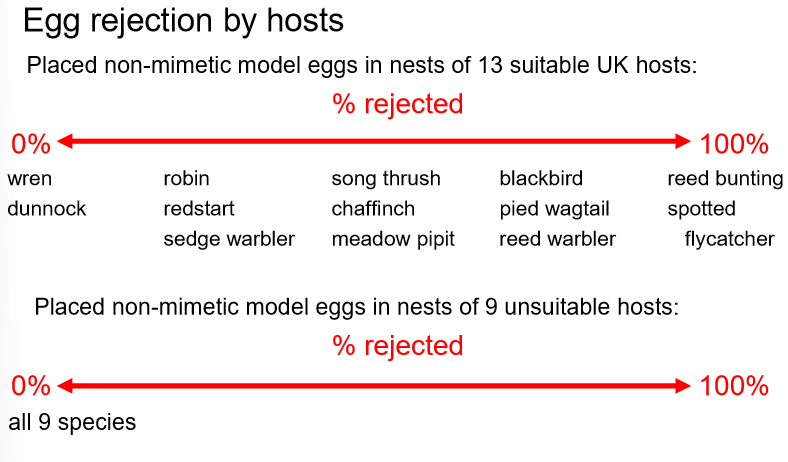 Egg rejection by hosts

Placed non-mimetic model eggs in nests of 13 suitable UK hosts:

% rejected

0% 100%

wren
dunnock

robin
redstart
sedge warbler

song thrush
chaffinch
meadow pipit

blackbird
pied wagtail
reed warbler

reed bunting
spotted flycatcher

Placed non-mimetic model eggs in nests of 9 unsuitable hosts:

% rejected

0% 100%

all 9 species